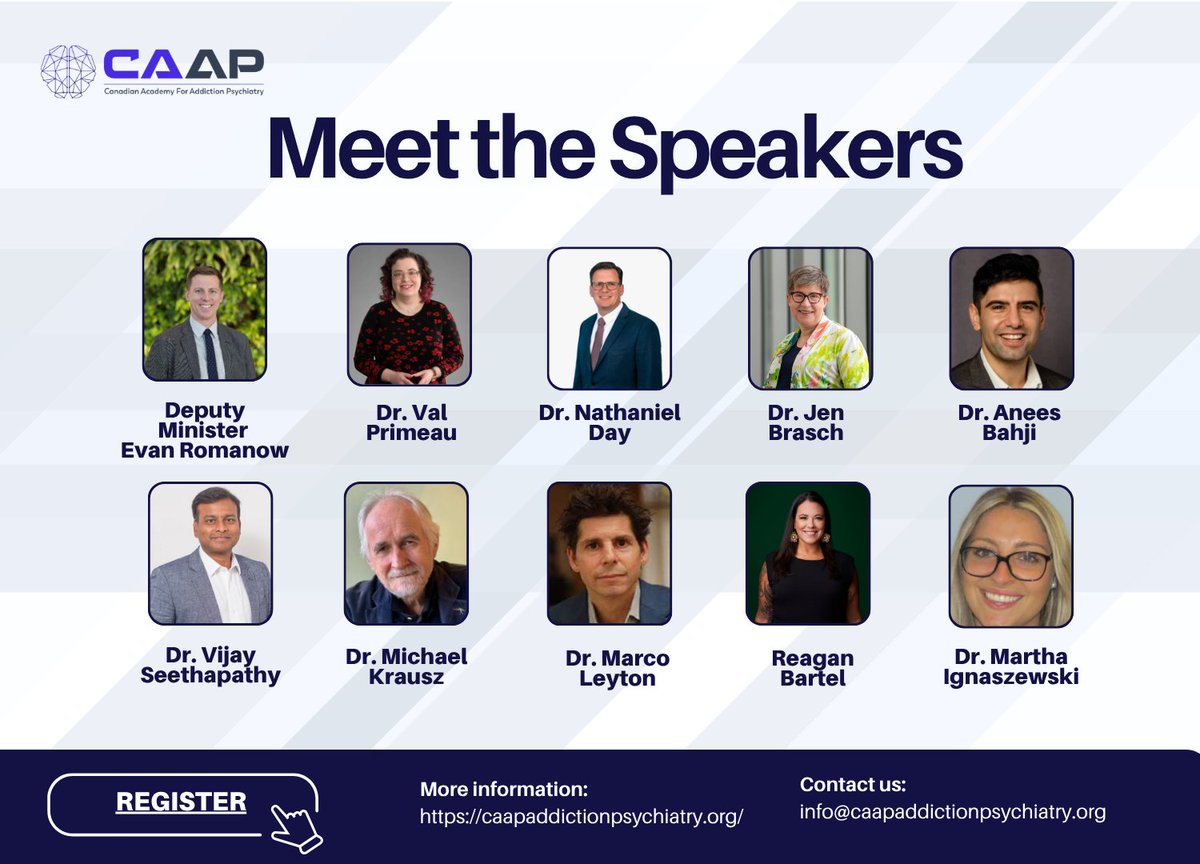 CAAP
Canadian Academy For Addiction Psychiatry

Meet the Speakers

Deputy Minister Evan Romanow

Dr. Val Primeau

Dr. Nathaniel Day

Dr. Jen Brasch

Dr. Anees Bahji

Dr. Vijay Seethapathy

Dr. Michael Krausz

Dr. Marco Leyton

Reagan Bartel

Dr. Martha Ignaszewski

REGISTER

More information:
https://caapaddictionpsychiatry.org/

Contact us:
info@caapaddictionpsychiatry.org